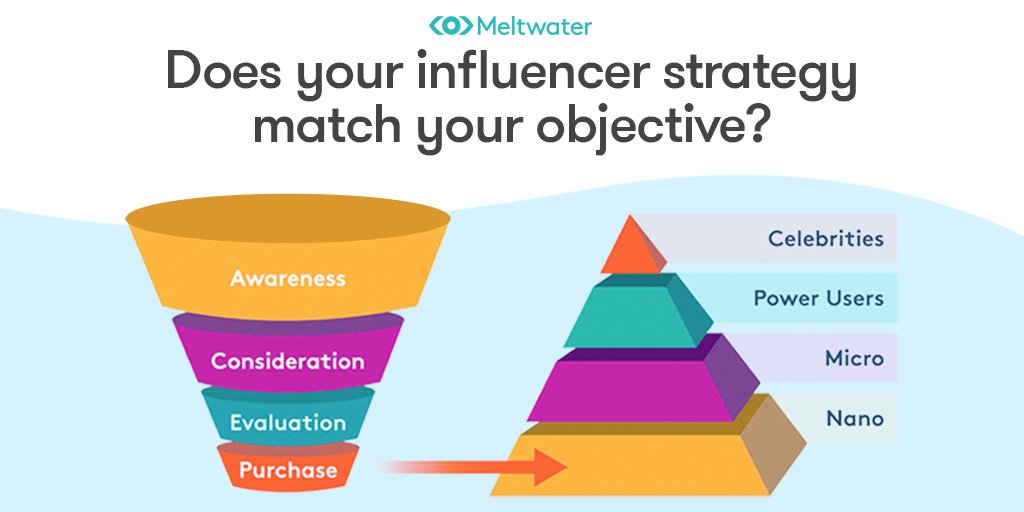 Meltwater

Does your influencer strategy match your objective?

Awareness
Consideration
Evaluation
Purchase

Celebrities
Power Users
Micro
Nano